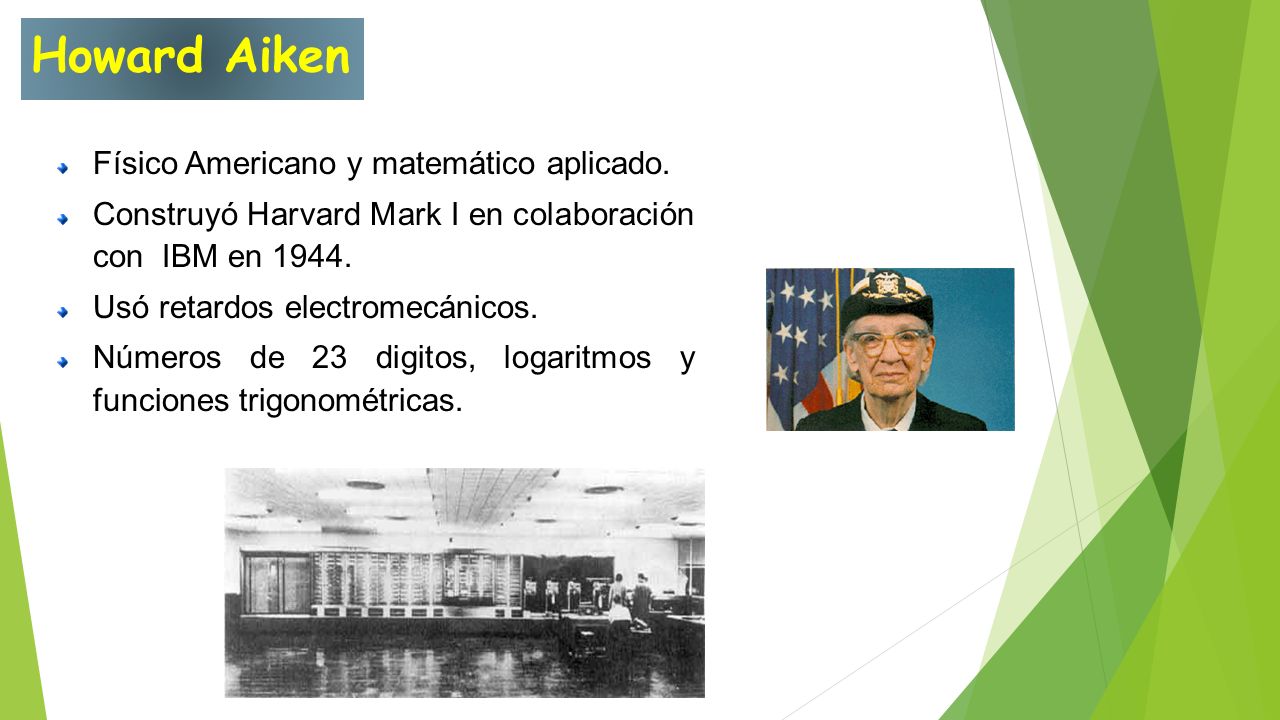 Howard Aiken

Físico Americano y matemático aplicado.

Construyó Harvard Mark I en colaboración con IBM en 1944.

Usó retardos electromecánicos.

Números de 23 digitos, logaritmos y funciones trigonométricas.